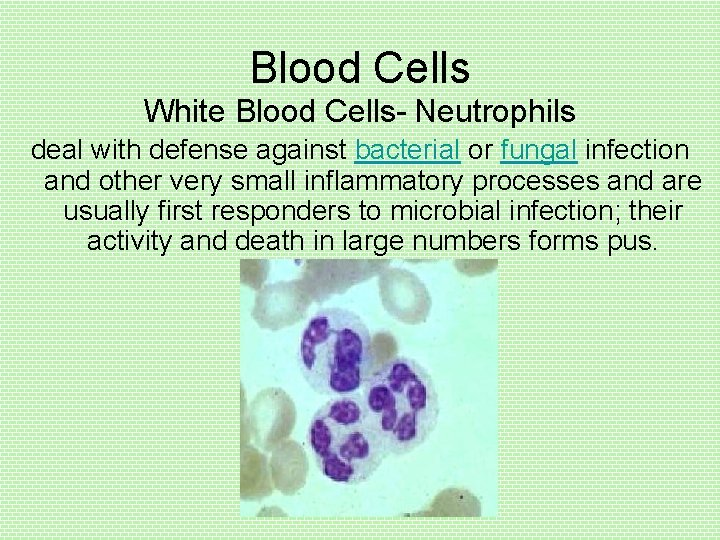 Blood Cells
White Blood Cells- Neutrophils

deal with defense against bacterial or fungal infection and other very small inflammatory processes and are usually first responders to microbial infection; their activity and death in large numbers forms pus.